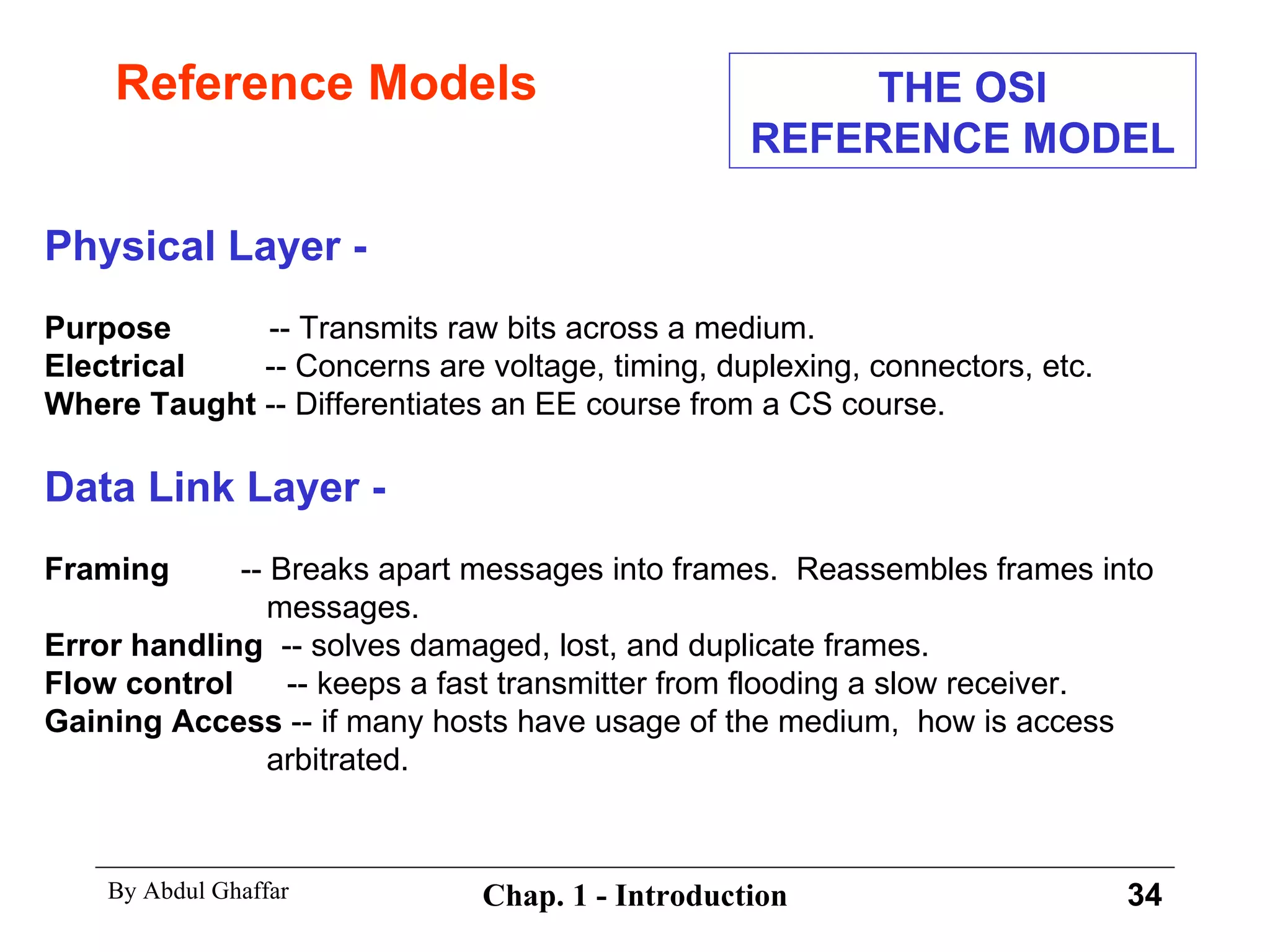 Reference Models

THE OSI REFERENCE MODEL

Physical Layer -

Purpose -- Transmits raw bits across a medium.
Electrical -- Concerns are voltage, timing, duplexing, connectors, etc.
Where Taught -- Differentiates an EE course from a CS course.

Data Link Layer -

Framing -- Breaks apart messages into frames. Reassembles frames into messages.
Error handling -- solves damaged, lost, and duplicate frames.
Flow control -- keeps a fast transmitter from flooding a slow receiver.
Gaining Access -- if many hosts have usage of the medium, how is access arbitrated.

By Abdul Ghaffar
Chap. 1 - Introduction
34